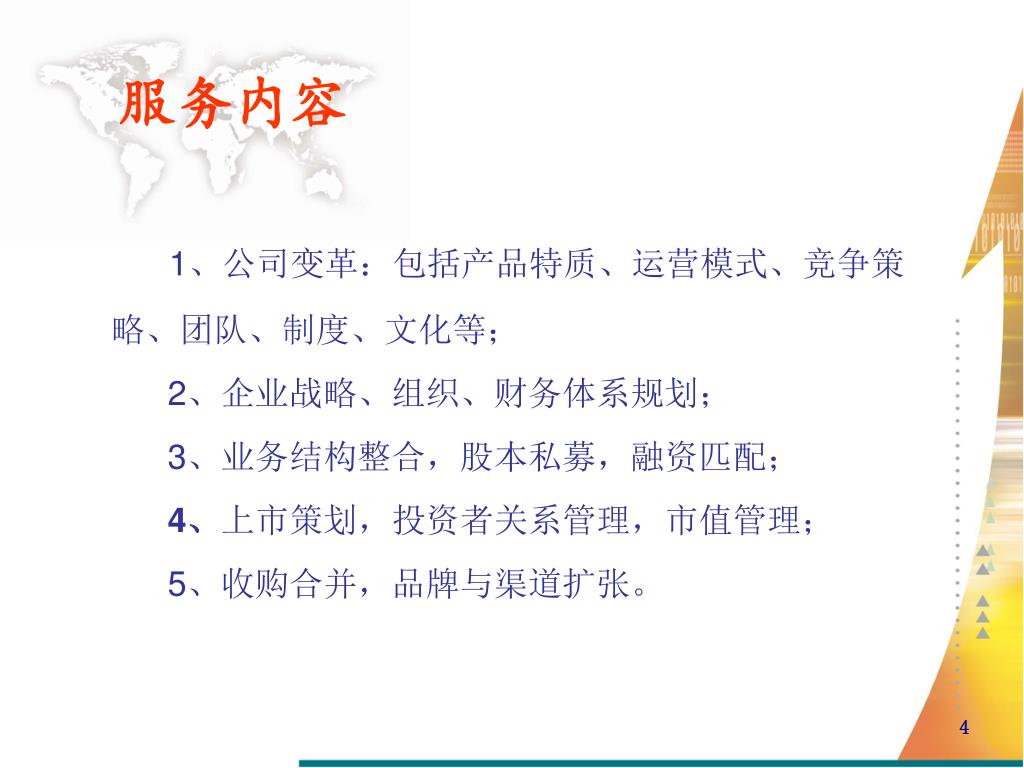 服务内容

1、公司变革：包括产品特质、运营模式、竞争策略、团队、制度、文化等；

2、企业战略、组织、财务体系规划；

3、业务结构整合，股本私募，融资匹配；

4、上市策划，投资者关系管理，市值管理；

5、收购合并，品牌与渠道扩张。

4